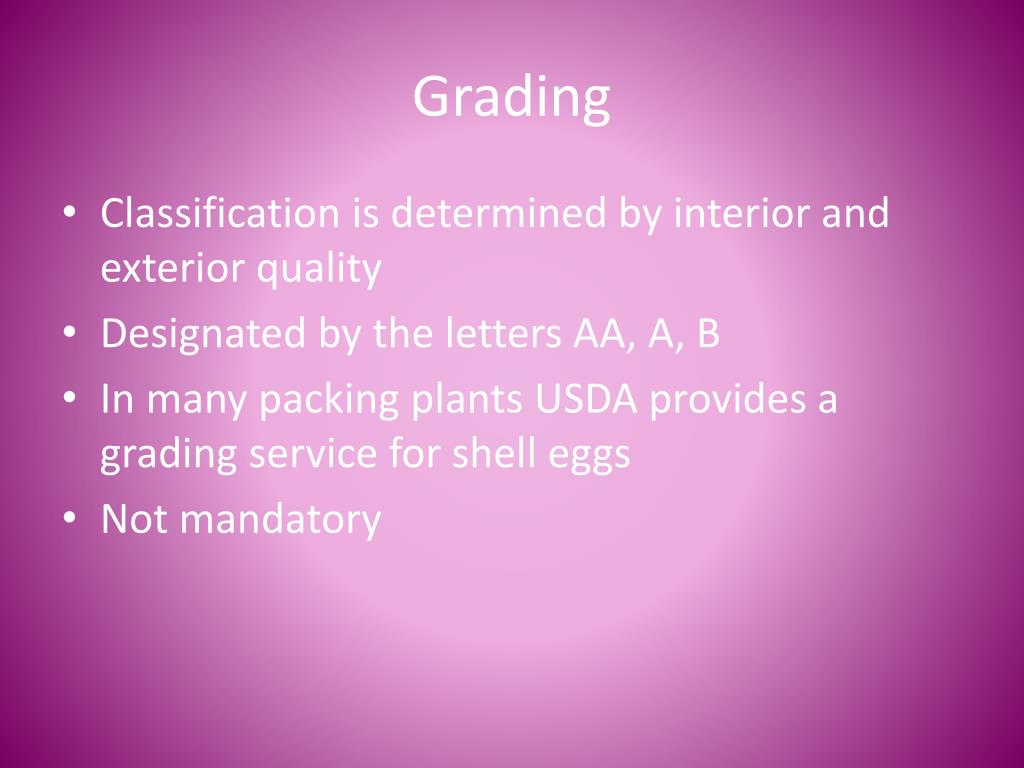 Grading

• Classification is determined by interior and exterior quality
• Designated by the letters AA, A, B
• In many packing plants USDA provides a grading service for shell eggs
• Not mandatory